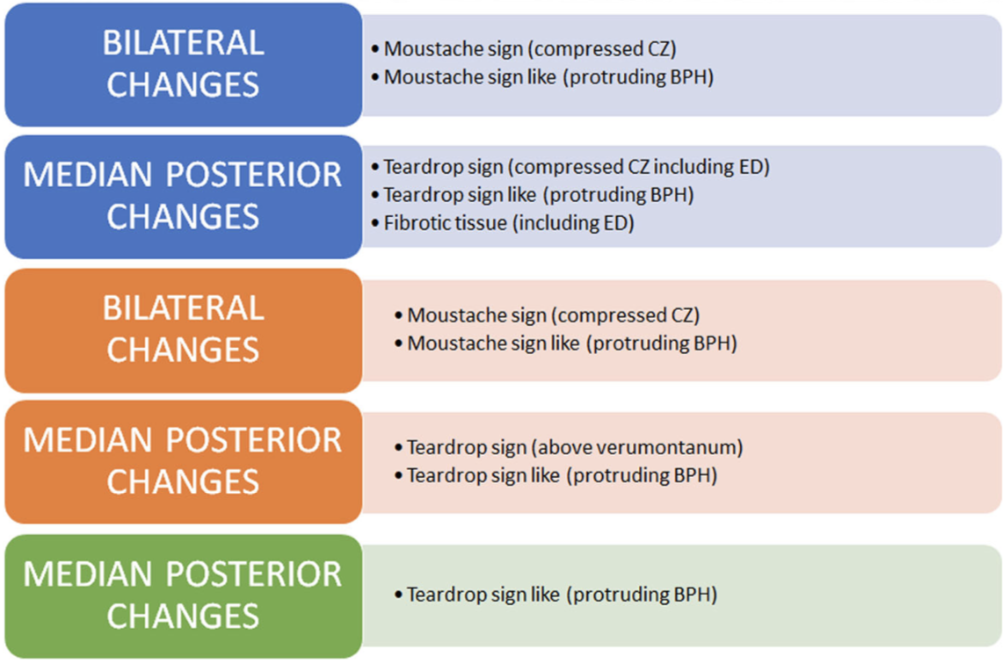 BILATERAL CHANGES

• Moustache sign (compressed CZ)
• Moustache sign like (protruding BPH)

MEDIAN POSTERIOR CHANGES

• Teardrop sign (compressed CZ including ED)
• Teardrop sign like (protruding BPH)
• Fibrotic tissue (including ED)

BILATERAL CHANGES

• Moustache sign (compressed CZ)
• Moustache sign like (protruding BPH)

MEDIAN POSTERIOR CHANGES

• Teardrop sign (above verumontanum)
• Teardrop sign like (protruding BPH)

MEDIAN POSTERIOR CHANGES

• Teardrop sign like (protruding BPH)